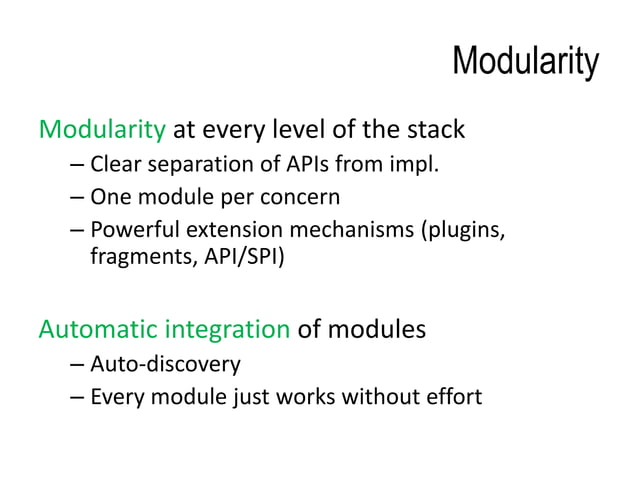 Modularity

Modularity at every level of the stack
– Clear separation of APIs from impl.
– One module per concern
– Powerful extension mechanisms (plugins, fragments, API/SPI)

Automatic integration of modules
– Auto-discovery
– Every module just works without effort